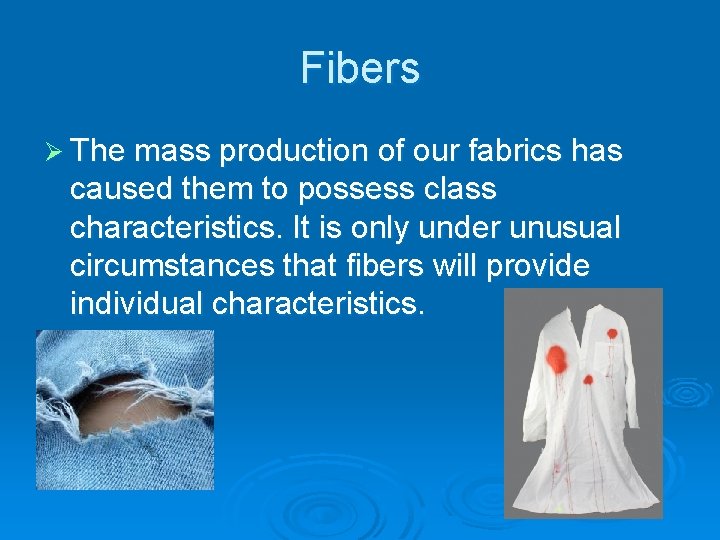 Fibers

➢ The mass production of our fabrics has caused them to possess class characteristics. It is only under unusual circumstances that fibers will provide individual characteristics.